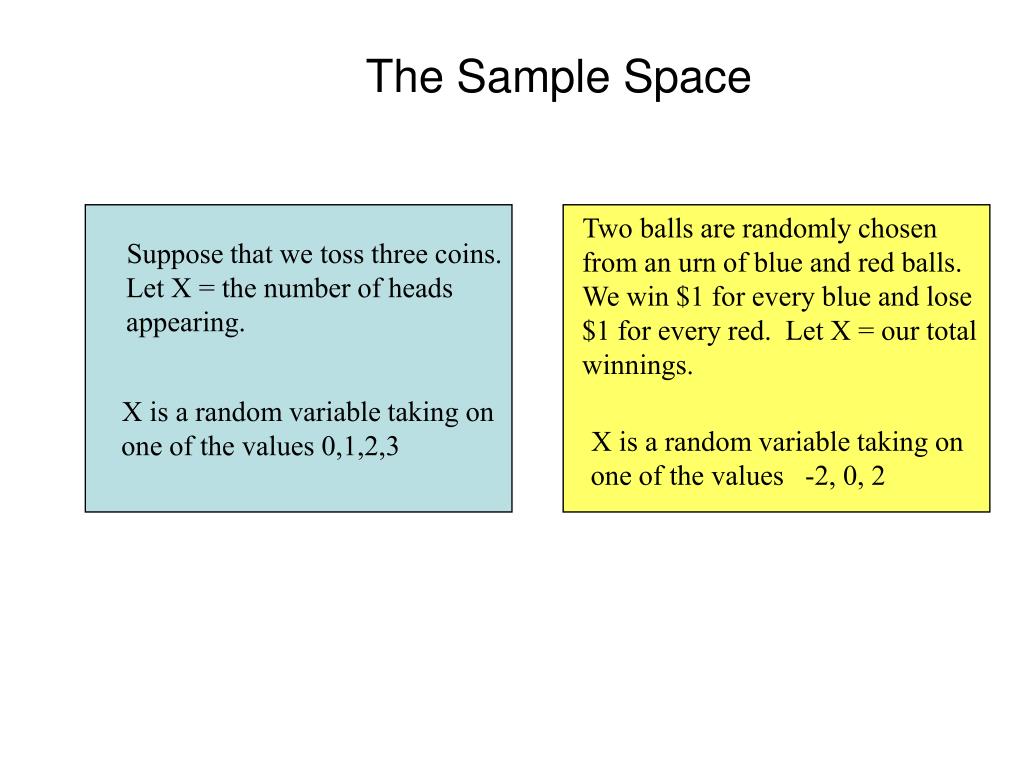 The Sample Space

Suppose that we toss three coins. Let X = the number of heads appearing.

X is a random variable taking on one of the values 0,1,2,3

Two balls are randomly chosen from an urn of blue and red balls. We win \$1 for every blue and lose \$1 for every red. Let X = our total winnings.

X is a random variable taking on one of the values -2, 0, 2